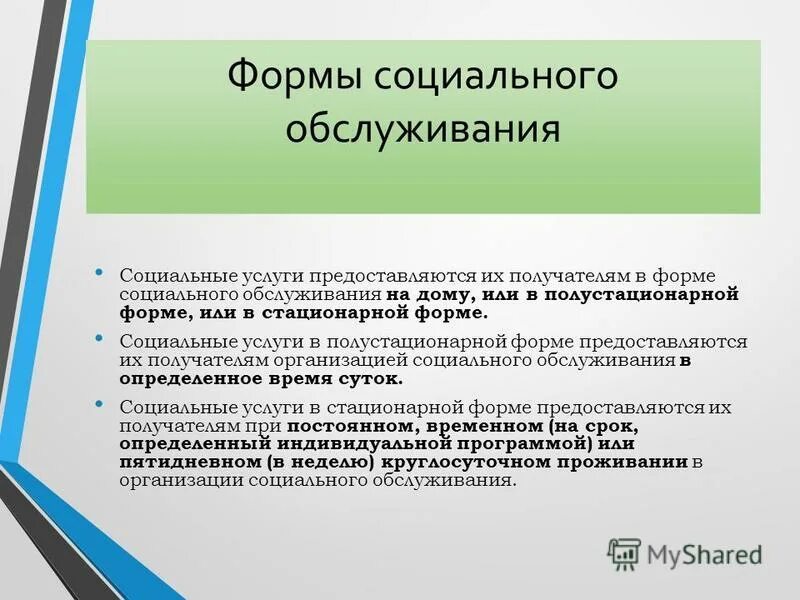 Формы социального обслуживания

• Социальные услуги предоставляются их получателям в форме социального обслуживания на дому, или в полустационарной форме, или в стационарной форме.

• Социальные услуги в полустационарной форме предоставляются их получателям организацией социального обслуживания в определенное время суток.

• Социальные услуги в стационарной форме предоставляются их получателям при постоянном, временном (на срок, определенный индивидуальной программой) или пятидневном (в неделю) круглосуточном проживании в организации социального обслуживания.

MyShared